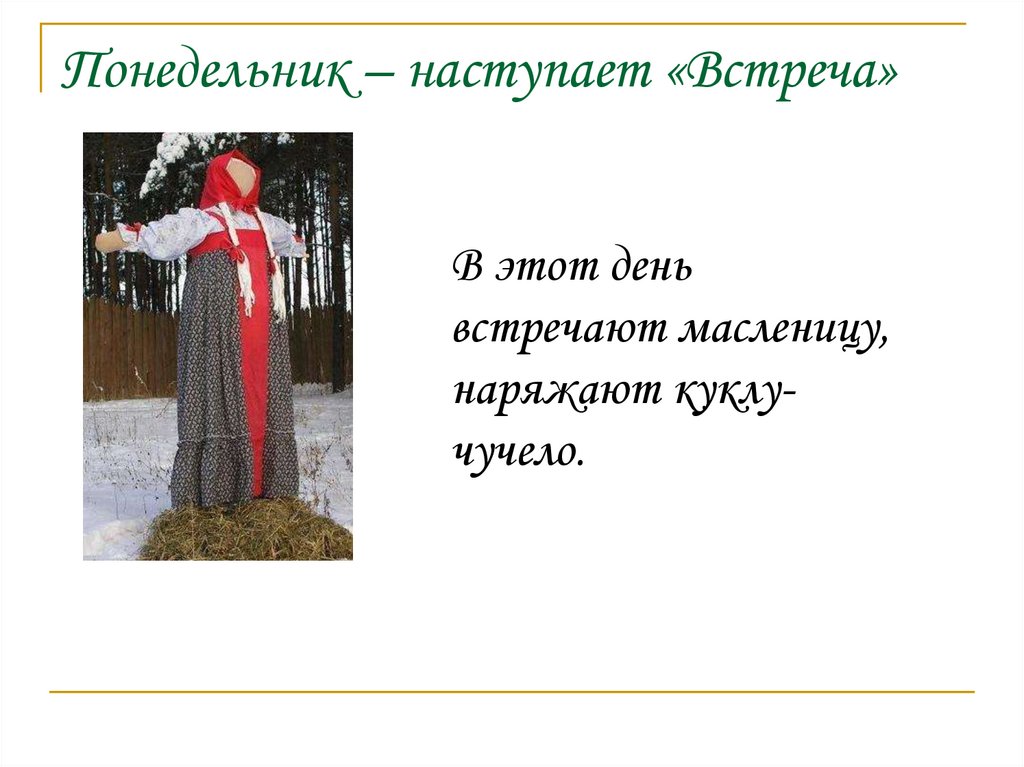 Понедельник – наступает «Встреча»

В этот день встречают масленицу, наряжают куклу-чучело.